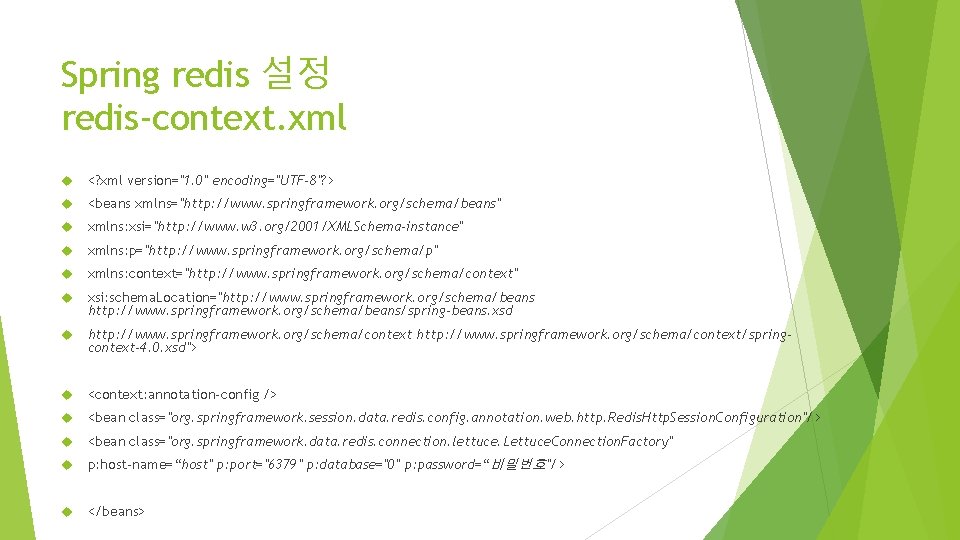 Spring redis 설정
redis-context.xml

<?xml version="1.0" encoding="UTF-8"?>

<beans xmlns="http://www.springframework.org/schema/beans"

xmlns:xsi="http://www.w3.org/2001/XMLSchema-instance"

xmlns:p="http://www.springframework.org/schema/p"

xmlns:context="http://www.springframework.org/schema/context"

xsi:schemaLocation="http://www.springframework.org/schema/beans http://www.springframework.org/schema/beans/spring-beans.xsd

http://www.springframework.org/schema/context http://www.springframework.org/schema/context/spring-context-4.0.xsd">

<context:annotation-config />

<bean class="org.springframework.session.data.redis.config.annotation.web.http.RedisHttpSessionConfiguration"/>

<bean class="org.springframework.data.redis.connection.lettuce.LettuceConnectionFactory"

p:host-name="host" p:port="6379" p:database="0" p:password="비밀번호"/>

</beans>